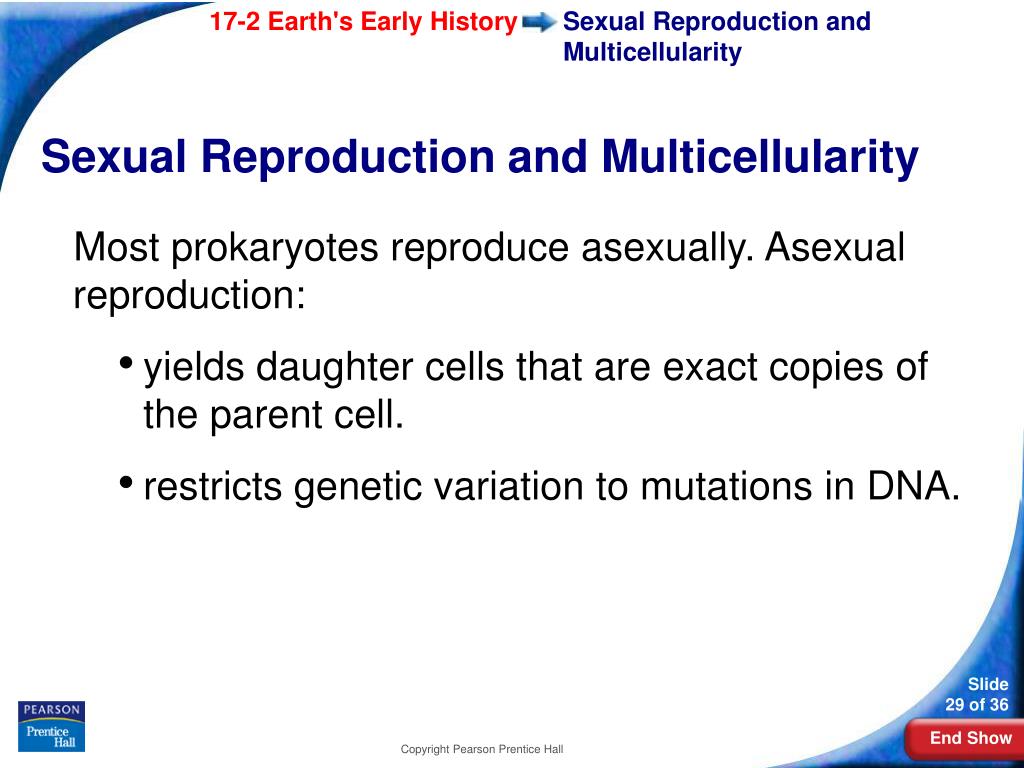 17-2 Earth's Early History Sexual Reproduction and Multicellularity

Sexual Reproduction and Multicellularity

Most prokaryotes reproduce asexually. Asexual reproduction:

• yields daughter cells that are exact copies of the parent cell.

• restricts genetic variation to mutations in DNA.

PEARSON
Prentice Hall

Copyright Pearson Prentice Hall

Slide 29 of 36

End Show